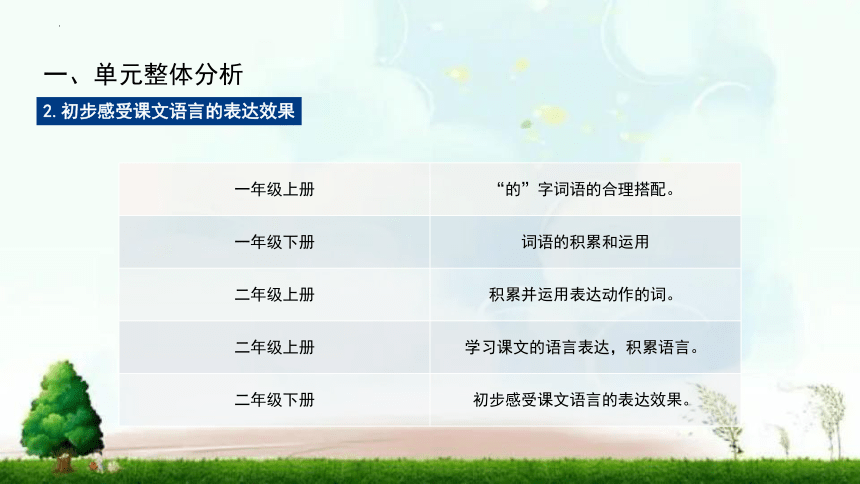 一、单元整体分析

2. 初步感受课文语言的表达效果

| 一年级上册 | “的”字词语的合理搭配。 |
|---|---|
| 一年级下册 | 词语的积累和运用 |
| 二年级上册 | 积累并运用表达动作的词。 |
| 二年级上册 | 学习课文的语言表达，积累语言。 |
| 二年级下册 | 初步感受课文语言的表达效果。 |